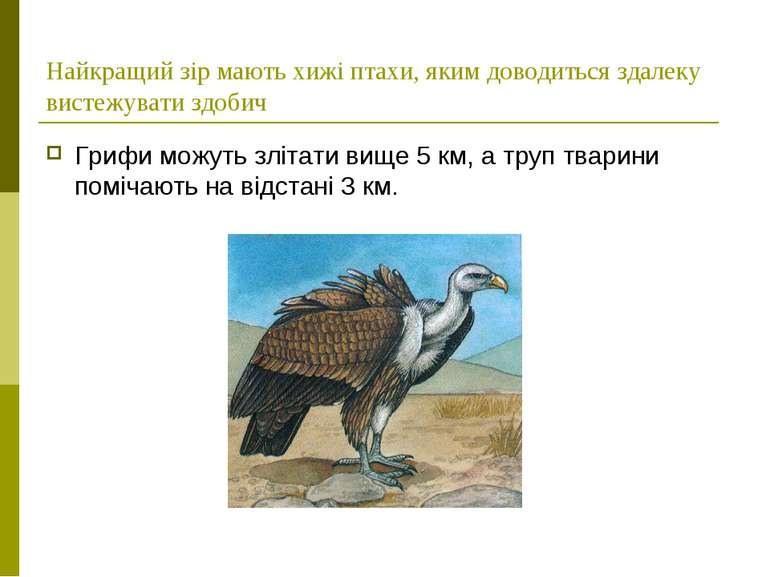 Найкращий зір мають хижі птахи, яким доводиться здалеку вистежувати здобич

Грифи можуть злітати вище 5 км, а труп тварини помічають на відстані 3 км.